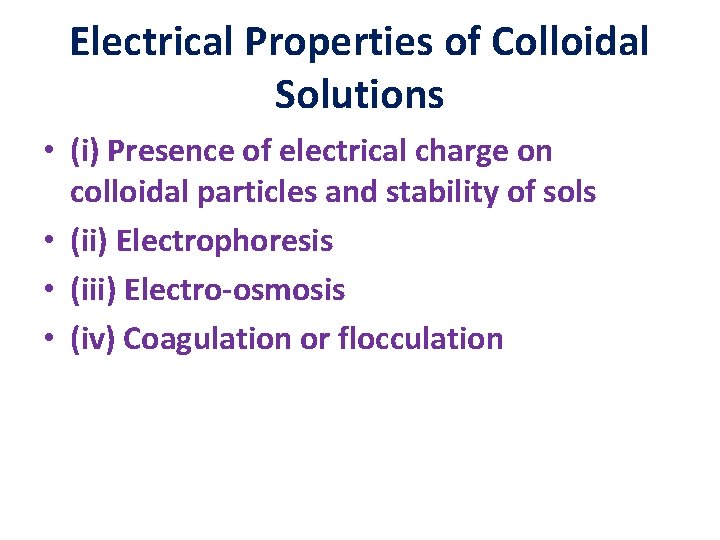 Electrical Properties of Colloidal Solutions

• (i) Presence of electrical charge on colloidal particles and stability of sols
• (ii) Electrophoresis
• (iii) Electro-osmosis
• (iv) Coagulation or flocculation